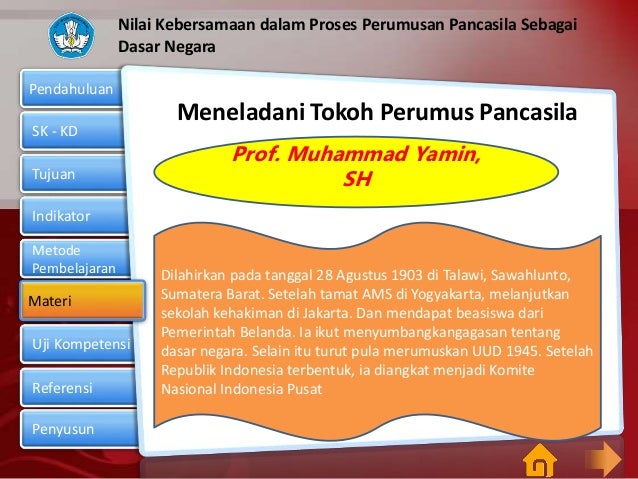 Nilai Kebersamaan dalam Proses Perumusan Pancasila Sebagai Dasar Negara

Pendahuluan

SK - KD

Tujuan

Indikator

Metode Pembelajaran

Materi

Uji Kompetensi

Referensi

Penyusun

Meneladani Tokoh Perumus Pancasila

Prof. Muhammad Yamin, SH

Dilahirkan pada tanggal 28 Agustus 1903 di Talawi, Sawahlunto, Sumatera Barat. Setelah tamat AMS di Yogyakarta, melanjutkan sekolah kehakiman di Jakarta. Dan mendapat beasiswa dari Pemerintah Belanda. Ia ikut menyumbangkangagasan tentang dasar negara. Selain itu turut pula merumuskan UUD 1945. Setelah Republik Indonesia terbentuk, ia diangkat menjadi Komite Nasional Indonesia Pusat